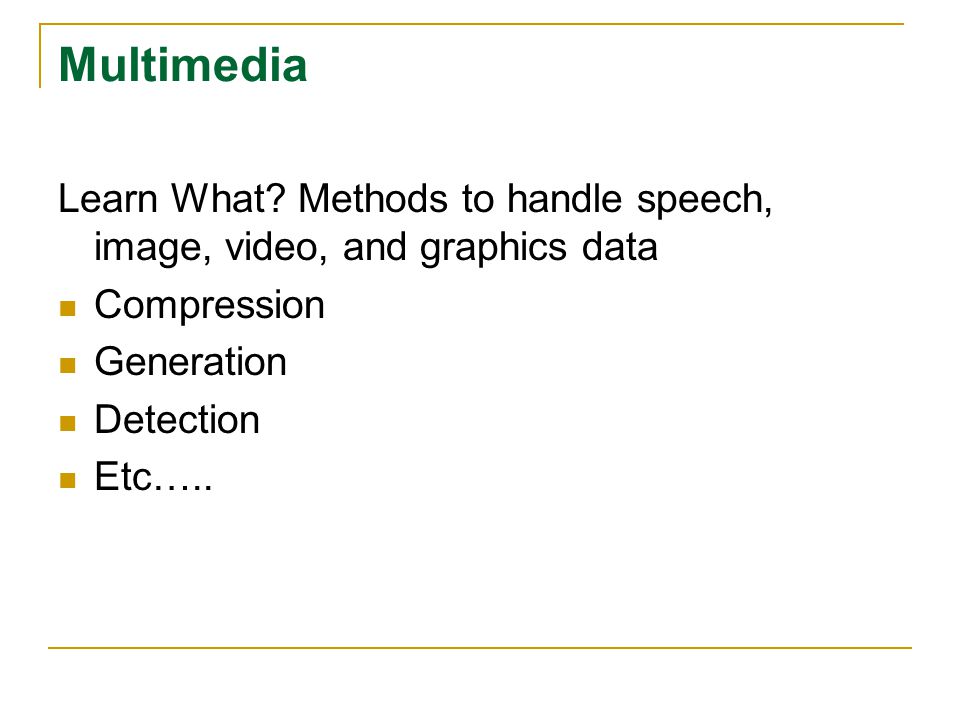 Multimedia

Learn What? Methods to handle speech, image, video, and graphics data

- Compression
- Generation
- Detection
- Etc…..